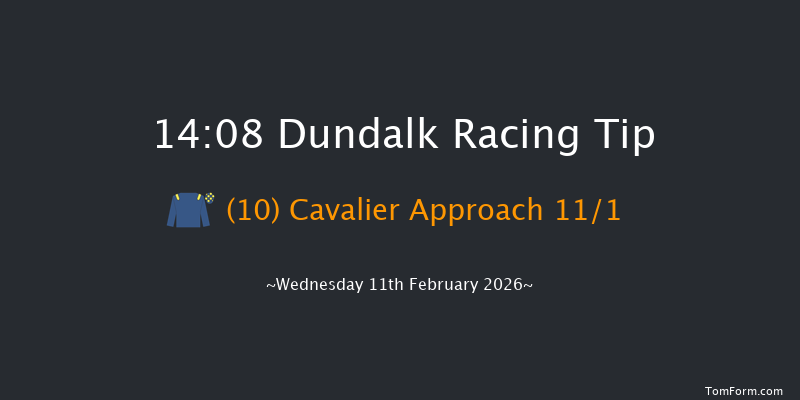 14:08 Dundalk Racing Tip

(10) Cavalier Approach 11/1

~Wednesday 11th February 2026~

TomForm.com